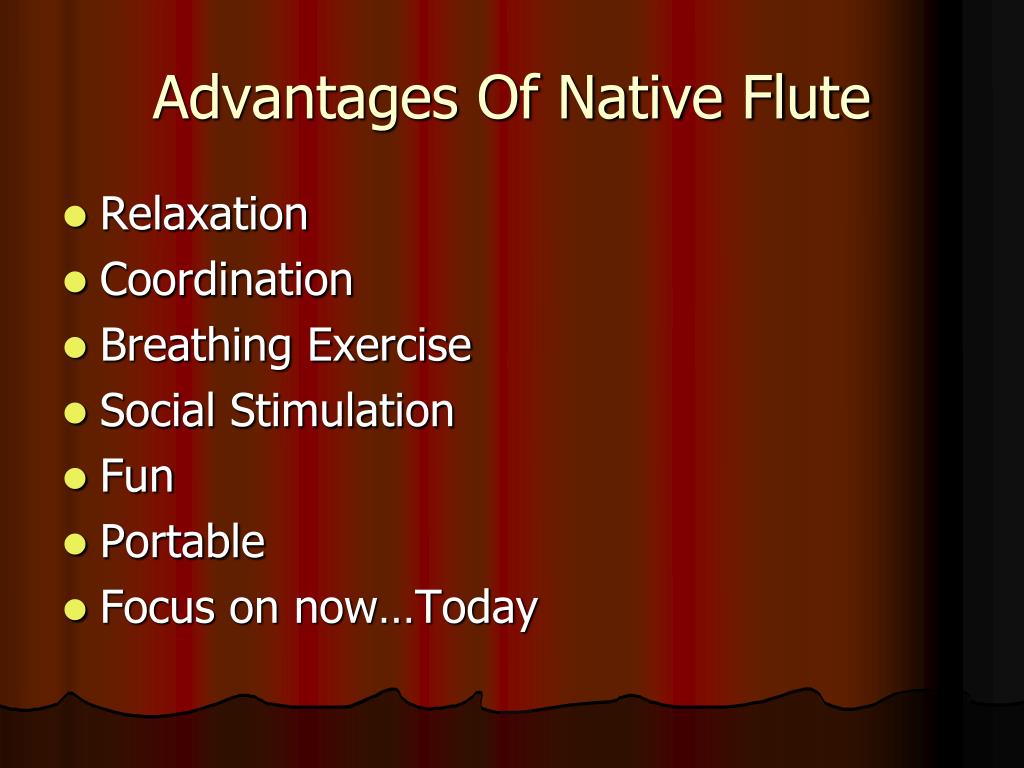 Advantages Of Native Flute

- Relaxation
- Coordination
- Breathing Exercise
- Social Stimulation
- Fun
- Portable
- Focus on now…Today